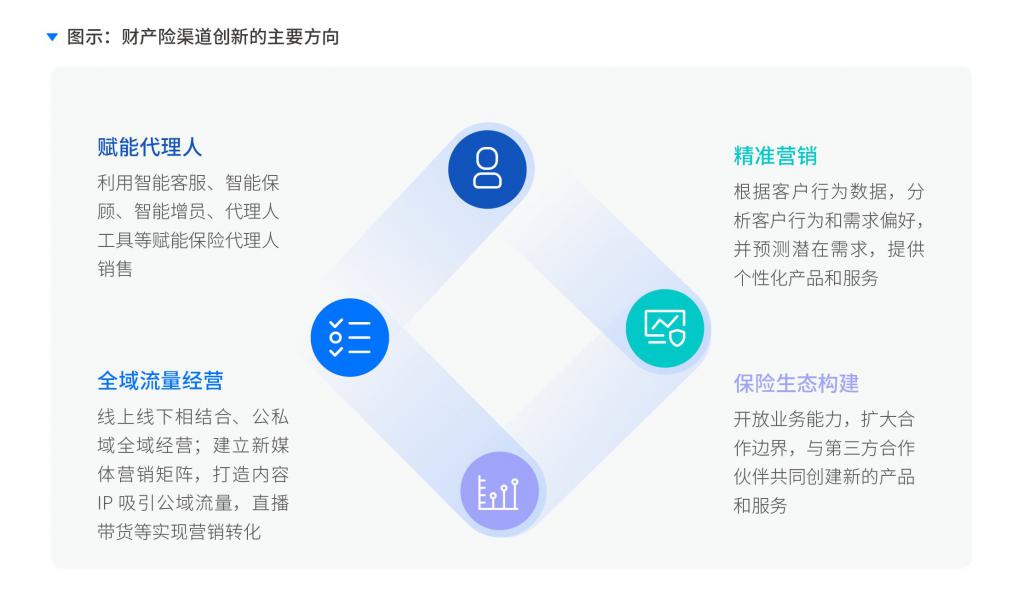 ▼ 图示：财产险渠道创新的主要方向

赋能代理人
利用智能客服、智能保顾、智能增员、代理人工具等赋能保险代理人销售

全域流量经营
线上线下相结合、公私域全域经营；建立新媒体营销矩阵，打造内容IP 吸引公域流量，直播带货等实现营销转化

精准营销
根据客户行为数据，分析客户行为和需求偏好，并预测潜在需求，提供个性化产品和服务

保险生态构建
开放业务能力，扩大合作边界，与第三方合作伙伴共同创建新的产品和服务